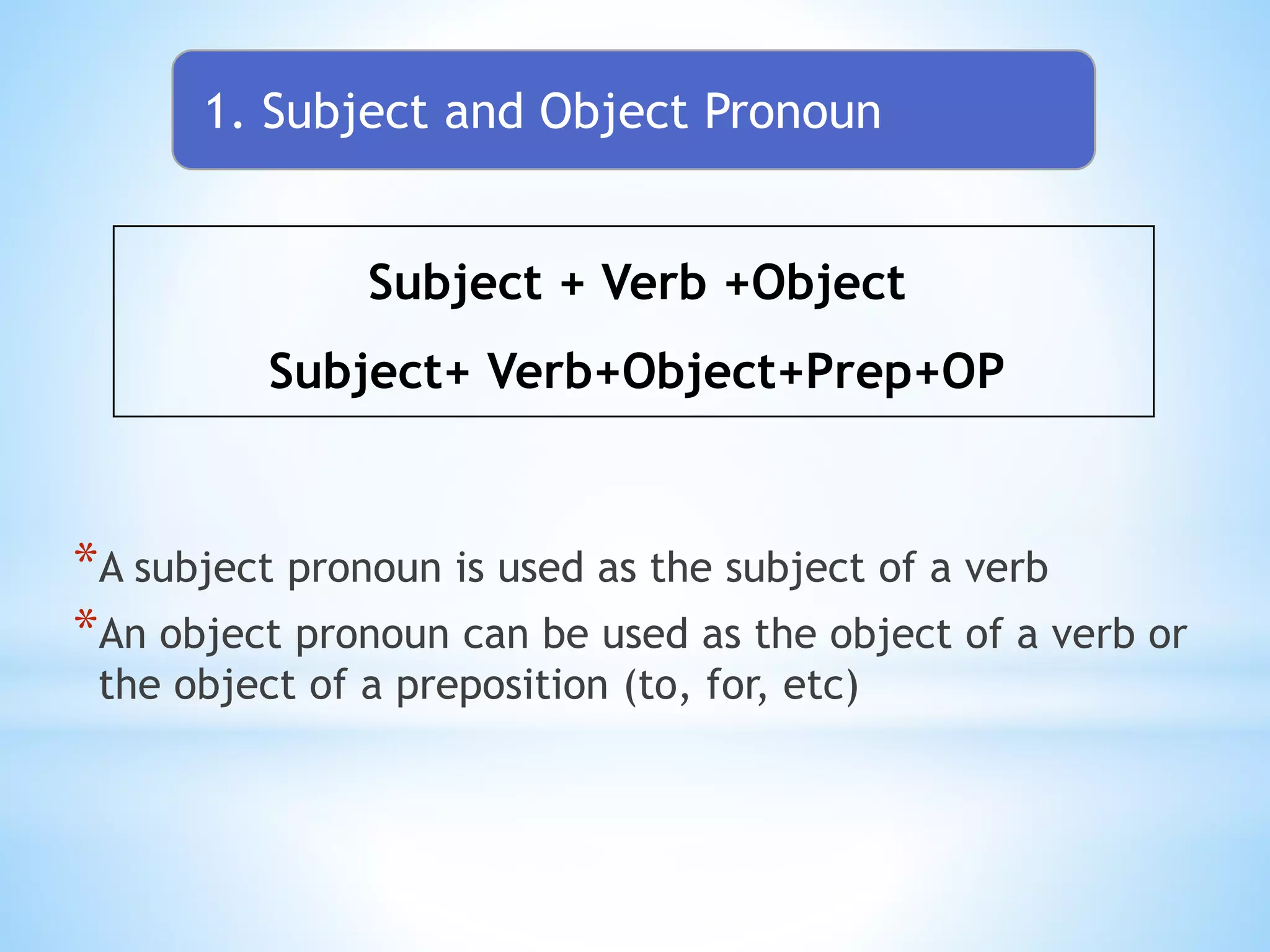 1. Subject and Object Pronoun

Subject + Verb +Object

Subject+ Verb+Object+Prep+OP

*A subject pronoun is used as the subject of a verb

*An object pronoun can be used as the object of a verb or the object of a preposition (to, for, etc)